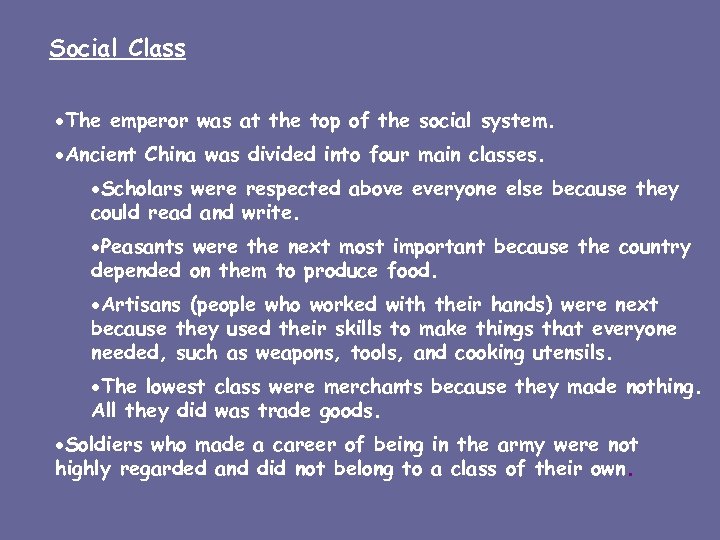 Social Class

•The emperor was at the top of the social system.

•Ancient China was divided into four main classes.

•Scholars were respected above everyone else because they could read and write.

•Peasants were the next most important because the country depended on them to produce food.

•Artisans (people who worked with their hands) were next because they used their skills to make things that everyone needed, such as weapons, tools, and cooking utensils.

•The lowest class were merchants because they made nothing. All they did was trade goods.

•Soldiers who made a career of being in the army were not highly regarded and did not belong to a class of their own.